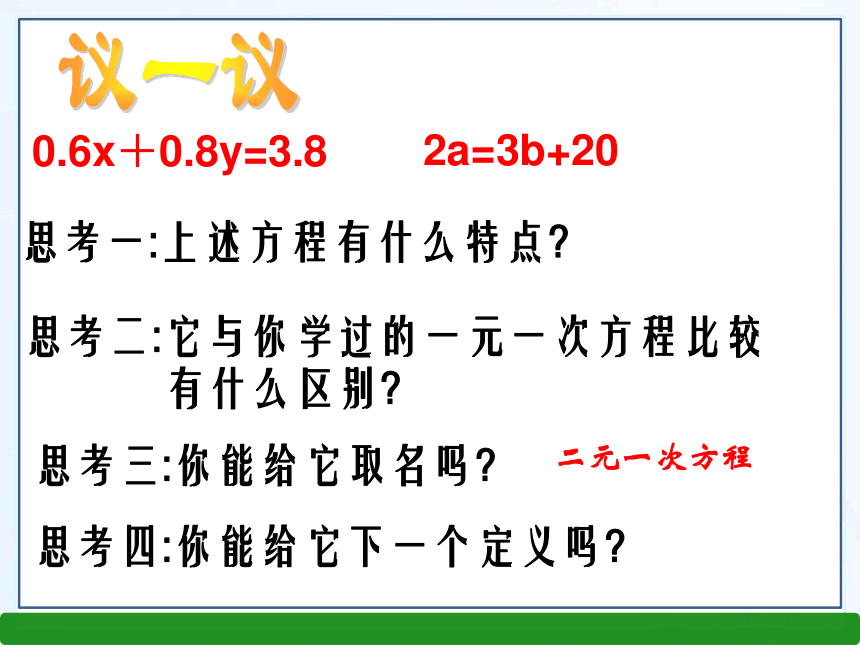 议一议

$0.6x+0.8y=3.8$　　$2a=3b+20$

思考一:上述方程有什么特点?

思考二:它与你学过的一元一次方程比较有什么区别?

思考三:你能给它取名吗?　二元一次方程

思考四:你能给它下一个定义吗?